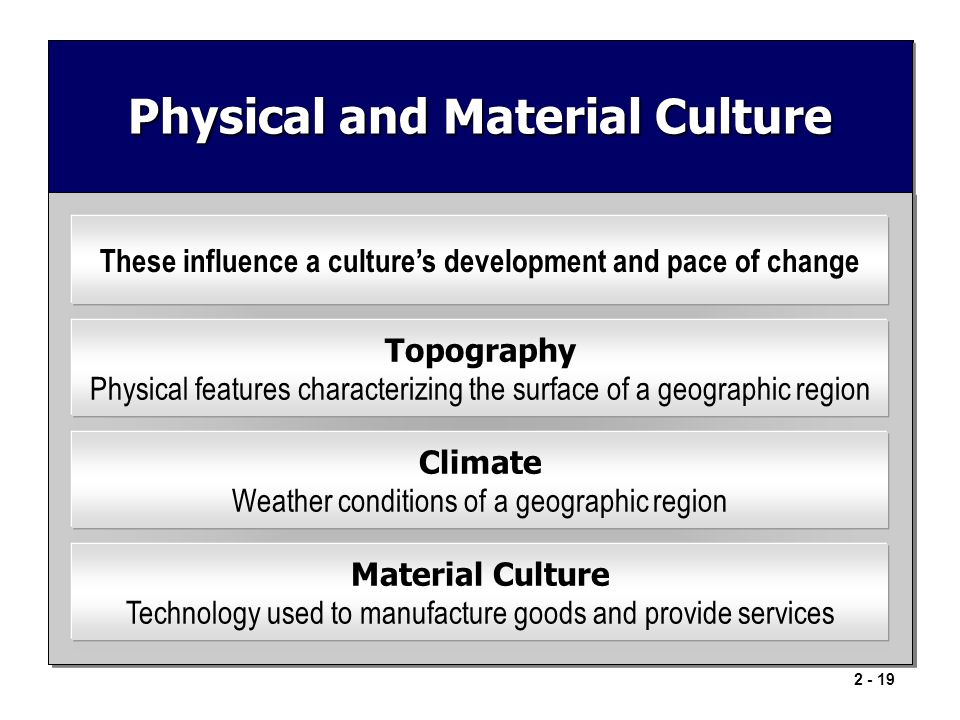 Physical and Material Culture

These influence a culture's development and pace of change

Topography
Physical features characterizing the surface of a geographic region

Climate
Weather conditions of a geographic region

Material Culture
Technology used to manufacture goods and provide services

2 - 19